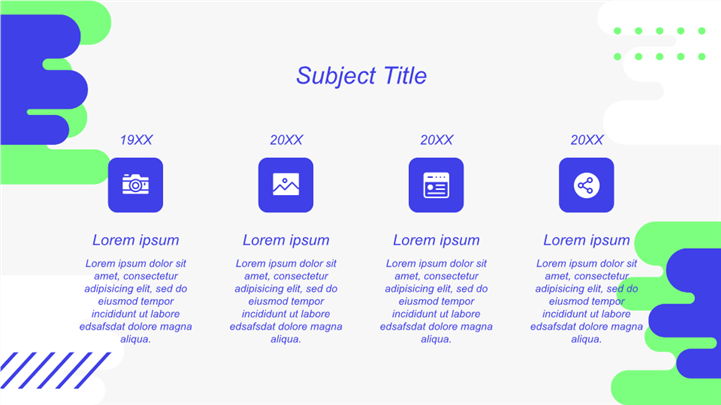 Subject Title

19XX

Lorem ipsum

Lorem ipsum dolor sit amet, consectetur adipisicing elit, sed do eiusmod tempor incididunt ut labore edsafsdat dolore magna aliqua.

20XX

Lorem ipsum

Lorem ipsum dolor sit amet, consectetur adipisicing elit, sed do eiusmod tempor incididunt ut labore edsafsdat dolore magna aliqua.

20XX

Lorem ipsum

Lorem ipsum dolor sit amet, consectetur adipisicing elit, sed do eiusmod tempor incididunt ut labore edsafsdat dolore magna aliqua.

20XX

Lorem ipsum

Lorem ipsum dolor sit amet, consectetur adipisicing elit, sed do eiusmod tempor incididunt ut labore edsafsdat dolore magna aliqua.